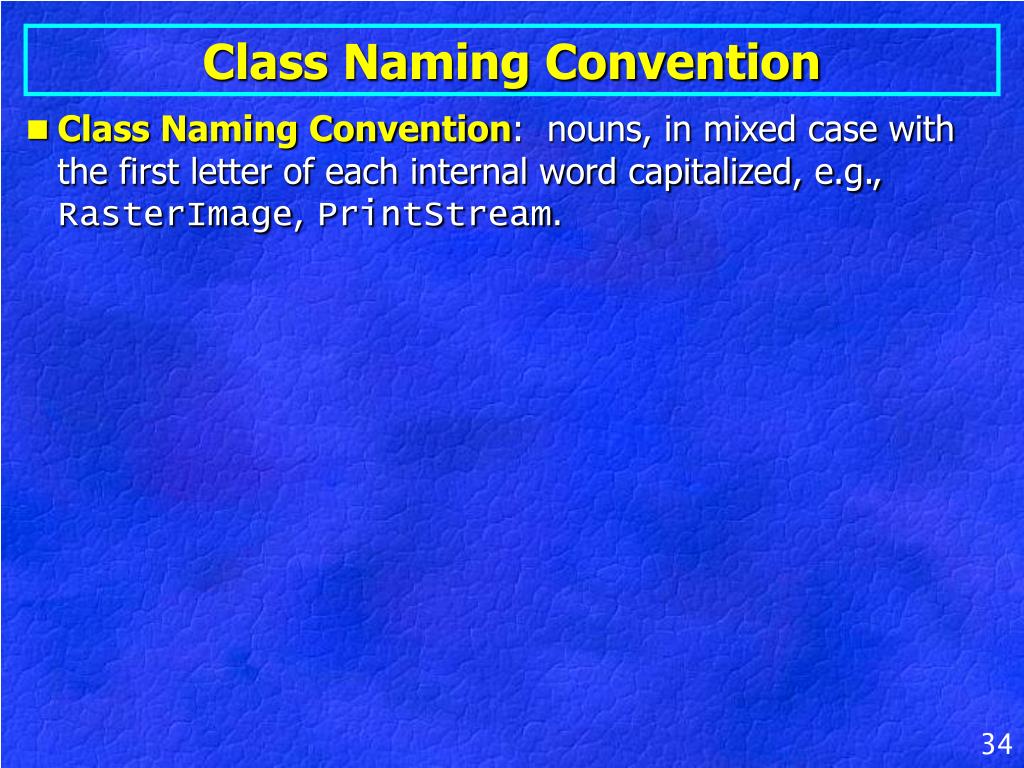 Class Naming Convention

Class Naming Convention: nouns, in mixed case with the first letter of each internal word capitalized, e.g., RasterImage, PrintStream.

34